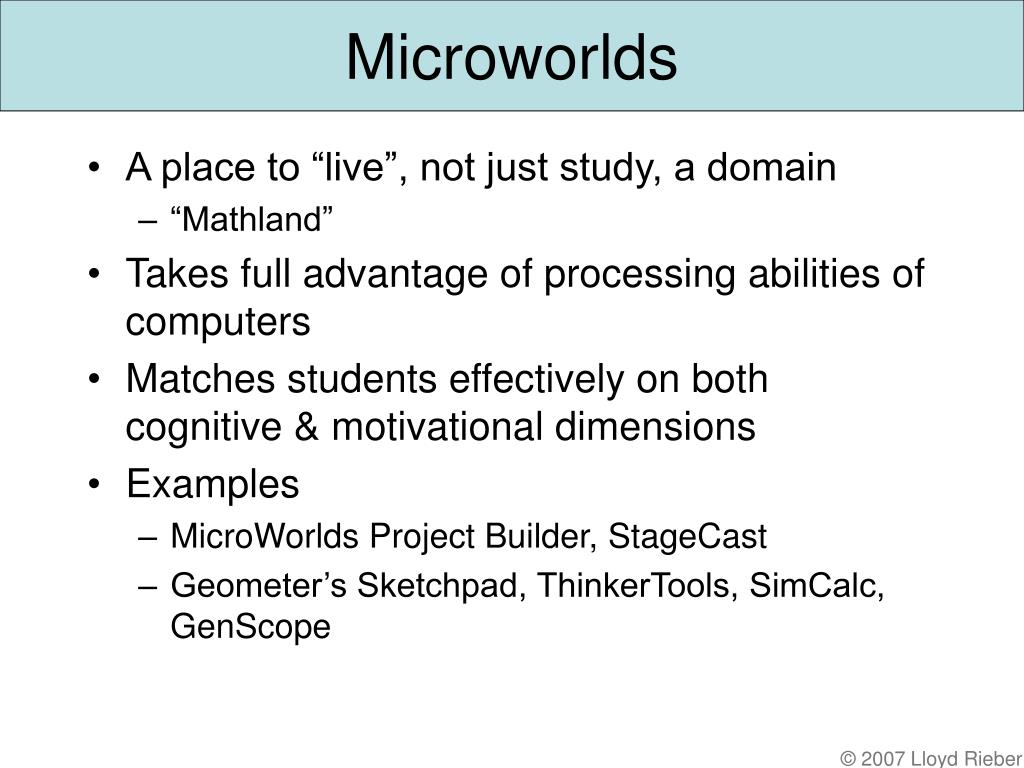 Microworlds

• A place to “live”, not just study, a domain
  – “Mathland”
• Takes full advantage of processing abilities of computers
• Matches students effectively on both cognitive & motivational dimensions
• Examples
  – MicroWorlds Project Builder, StageCast
  – Geometer’s Sketchpad, ThinkerTools, SimCalc, GenScope

© 2007 Lloyd Rieber